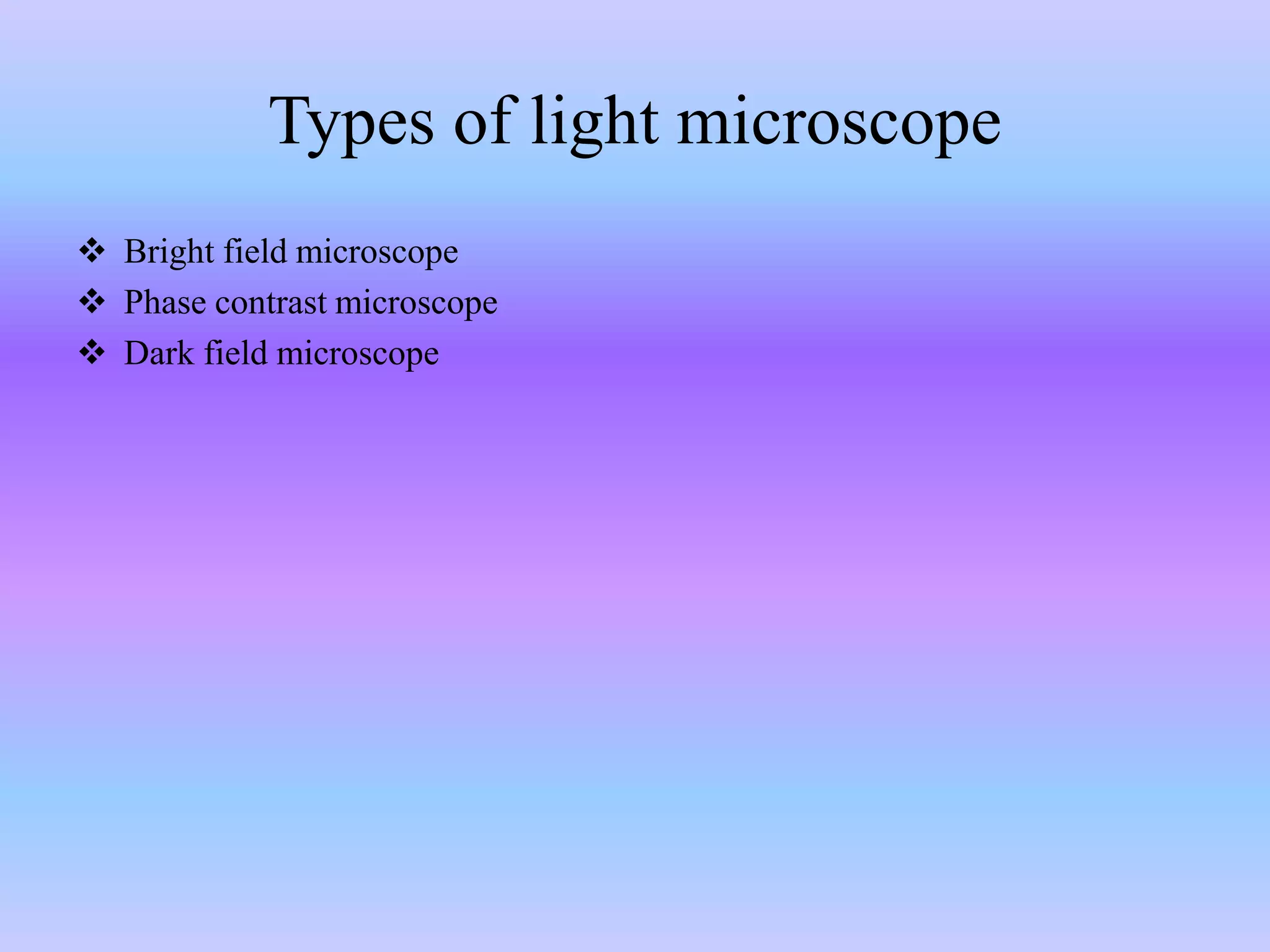 Types of light microscope

❖ Bright field microscope
❖ Phase contrast microscope
❖ Dark field microscope